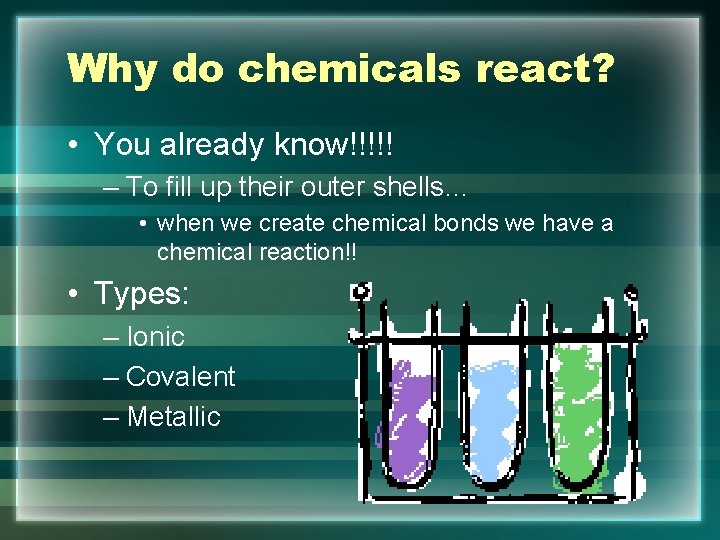 Why do chemicals react?

• You already know!!!!!

– To fill up their outer shells…

• when we create chemical bonds we have a chemical reaction!!

• Types:

– Ionic

– Covalent

– Metallic